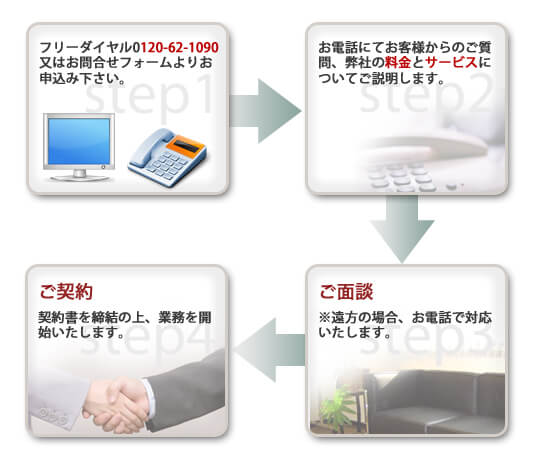 フリーダイヤル0120-62-1090又はお問合せフォームよりお申込み下さい。

step1

お電話にてお客様からのご質問、弊社の料金とサービスについてご説明します。

step2

ご面談

※遠方の場合、お電話で対応いたします。

step3

ご契約

契約書を締結の上、業務を開始いたします。

step4